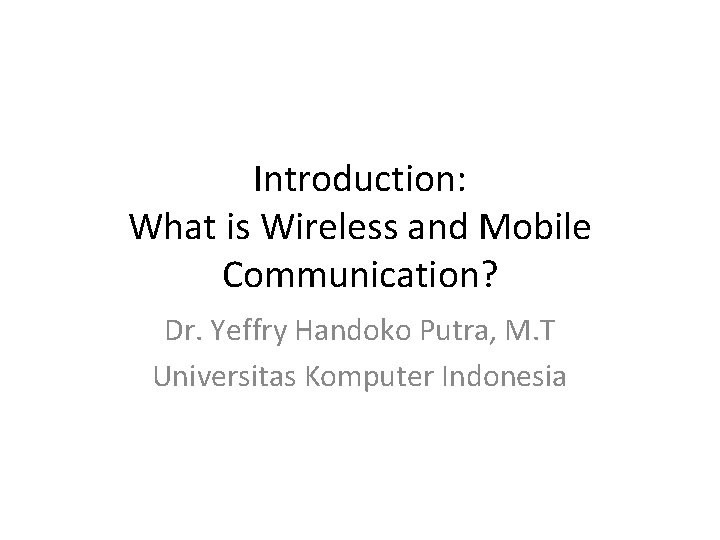 Introduction:
What is Wireless and Mobile Communication?

Dr. Yeffry Handoko Putra, M.T
Universitas Komputer Indonesia